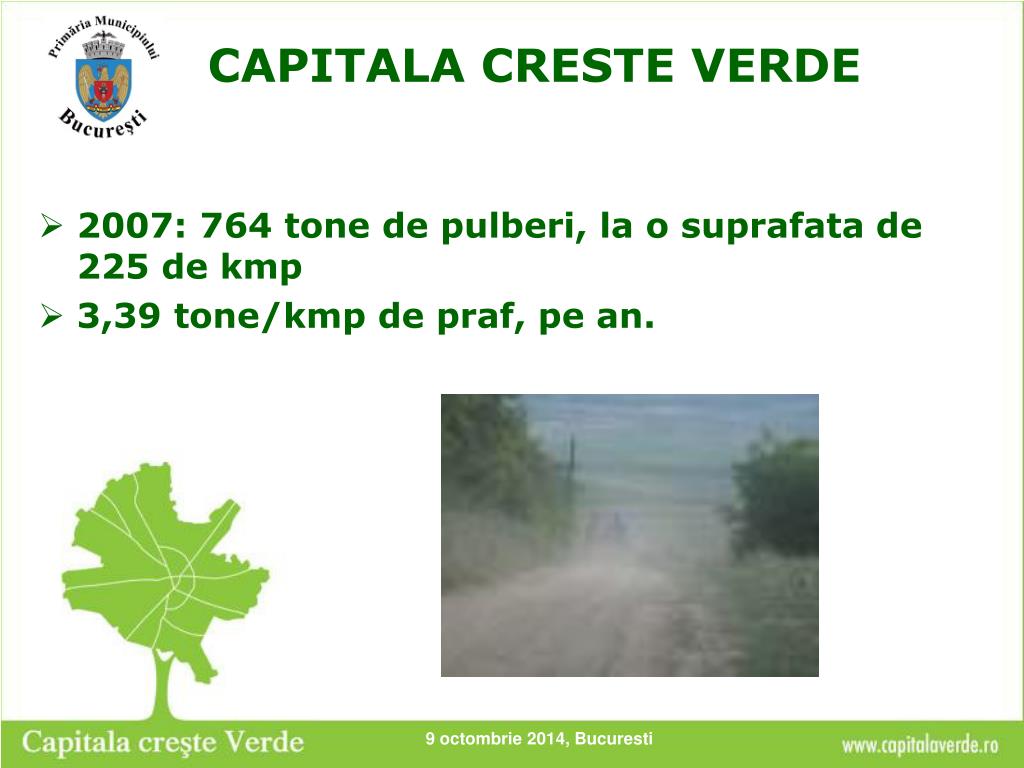 Primăria Municipiului
București

CAPITALA CRESTE VERDE

➢ 2007: 764 tone de pulberi, la o suprafata de 225 de kmp
➢ 3,39 tone/kmp de praf, pe an.

Capitala crește Verde

9 octombrie 2014, Bucuresti

www.capitalaverde.ro